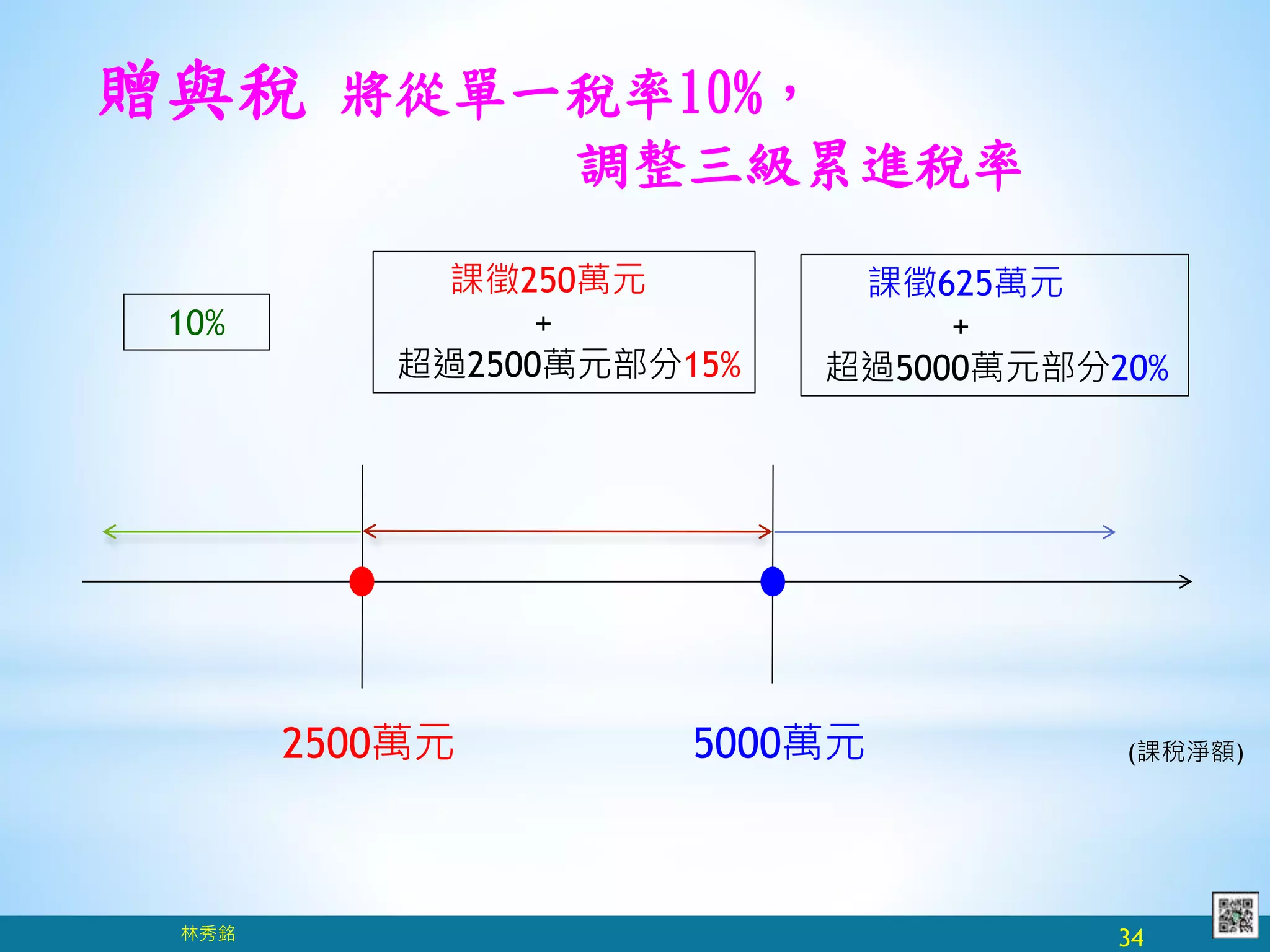 贈與稅 將從單一稅率10%，
調整三級累進稅率

10%

課徵250萬元
+
超過2500萬元部分15%

課徵625萬元
+
超過5000萬元部分20%

2500萬元

5000萬元

(課稅淨額)

林秀銘

34